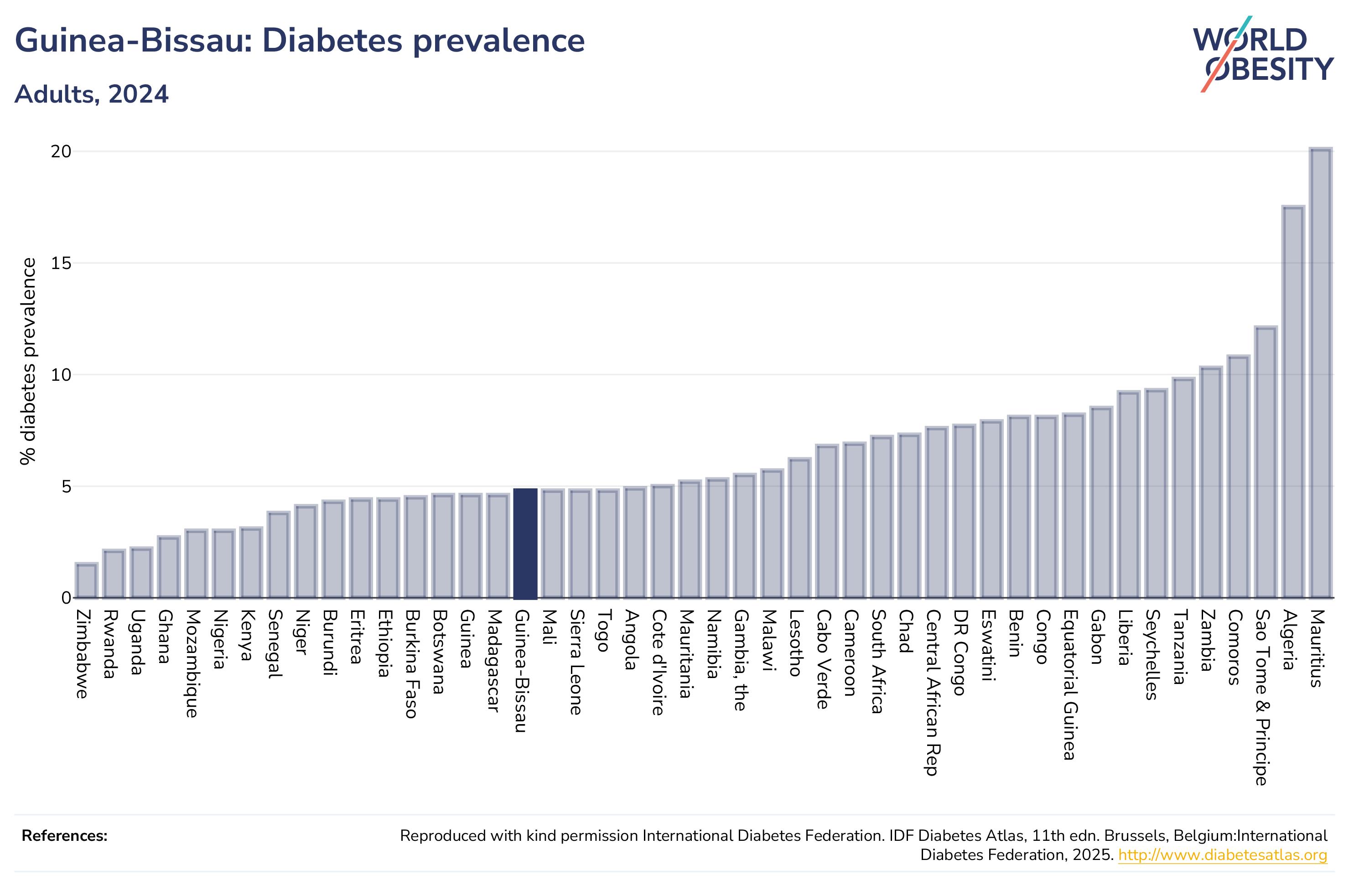 Guinea-Bissau: Diabetes prevalence

Adults, 2024

WORLD OBESITY

% diabetes prevalence

20
15
10
5
0

Zimbabwe
Rwanda
Uganda
Ghana
Mozambique
Nigeria
Kenya
Senegal
Niger
Burundi
Eritrea
Ethiopia
Burkina Faso
Botswana
Guinea
Madagascar
Guinea-Bissau
Mali
Sierra Leone
Togo
Angola
Cote d'Ivoire
Mauritania
Namibia
Gambia, the
Malawi
Lesotho
Cabo Verde
Cameroon
South Africa
Chad
Central African Rep
DR Congo
Eswatini
Benin
Congo
Equatorial Guinea
Gabon
Liberia
Seychelles
Tanzania
Zambia
Comoros
Sao Tome & Principe
Algeria
Mauritius

References:

Reproduced with kind permission International Diabetes Federation. IDF Diabetes Atlas, 11th edn. Brussels, Belgium:International Diabetes Federation, 2025. http://www.diabetesatlas.org